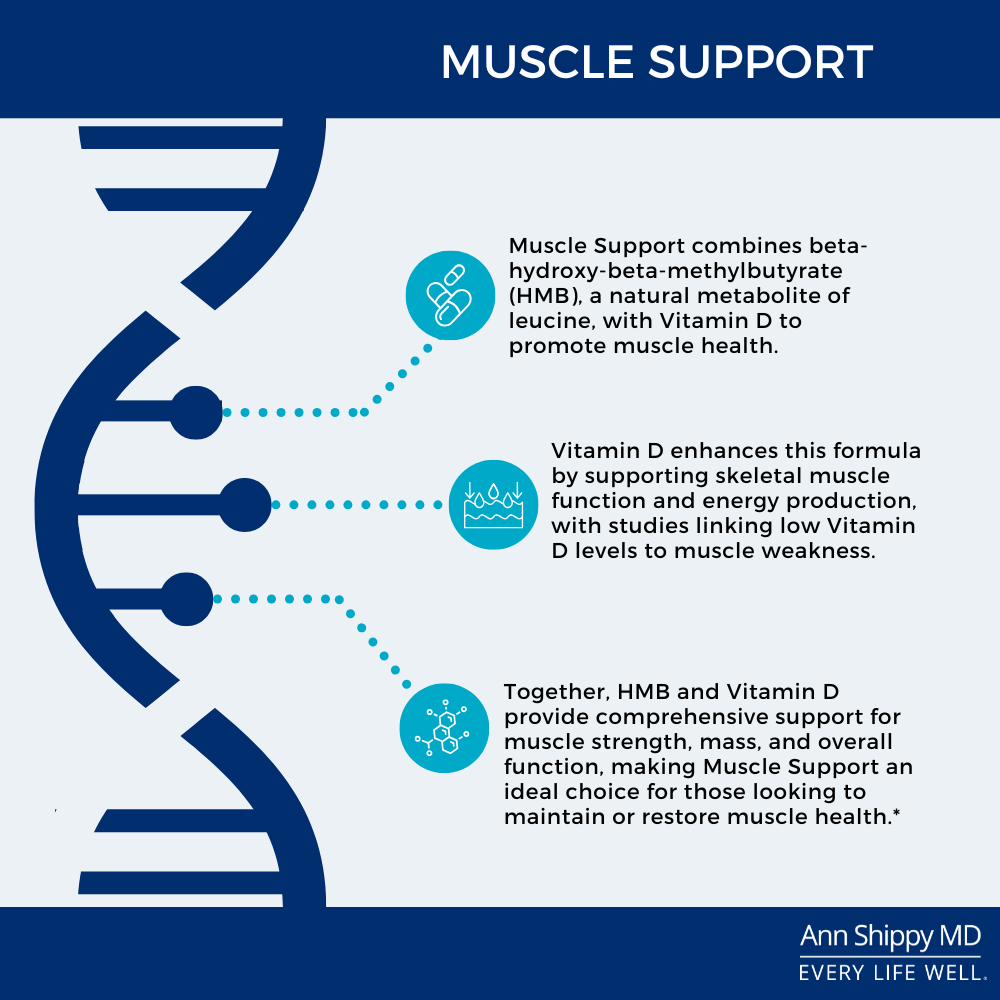 MUSCLE SUPPORT

Muscle Support combines beta-hydroxy-beta-methylbutyrate (HMB), a natural metabolite of leucine, with Vitamin D to promote muscle health.

Vitamin D enhances this formula by supporting skeletal muscle function and energy production, with studies linking low Vitamin D levels to muscle weakness.

Together, HMB and Vitamin D provide comprehensive support for muscle strength, mass, and overall function, making Muscle Support an ideal choice for those looking to maintain or restore muscle health.*

Ann Shippy MD
EVERY LIFE WELL.